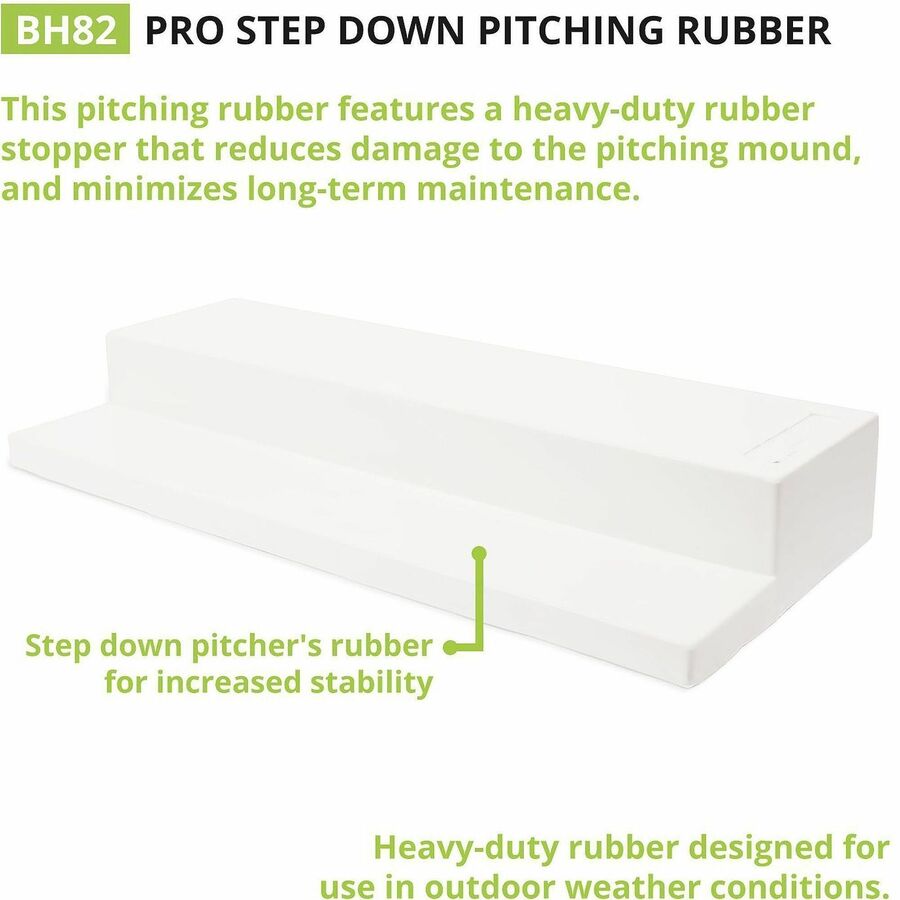 BH82 PRO STEP DOWN PITCHING RUBBER

This pitching rubber features a heavy-duty rubber stopper that reduces damage to the pitching mound, and minimizes long-term maintenance.

Step down pitcher's rubber for increased stability

Heavy-duty rubber designed for use in outdoor weather conditions.